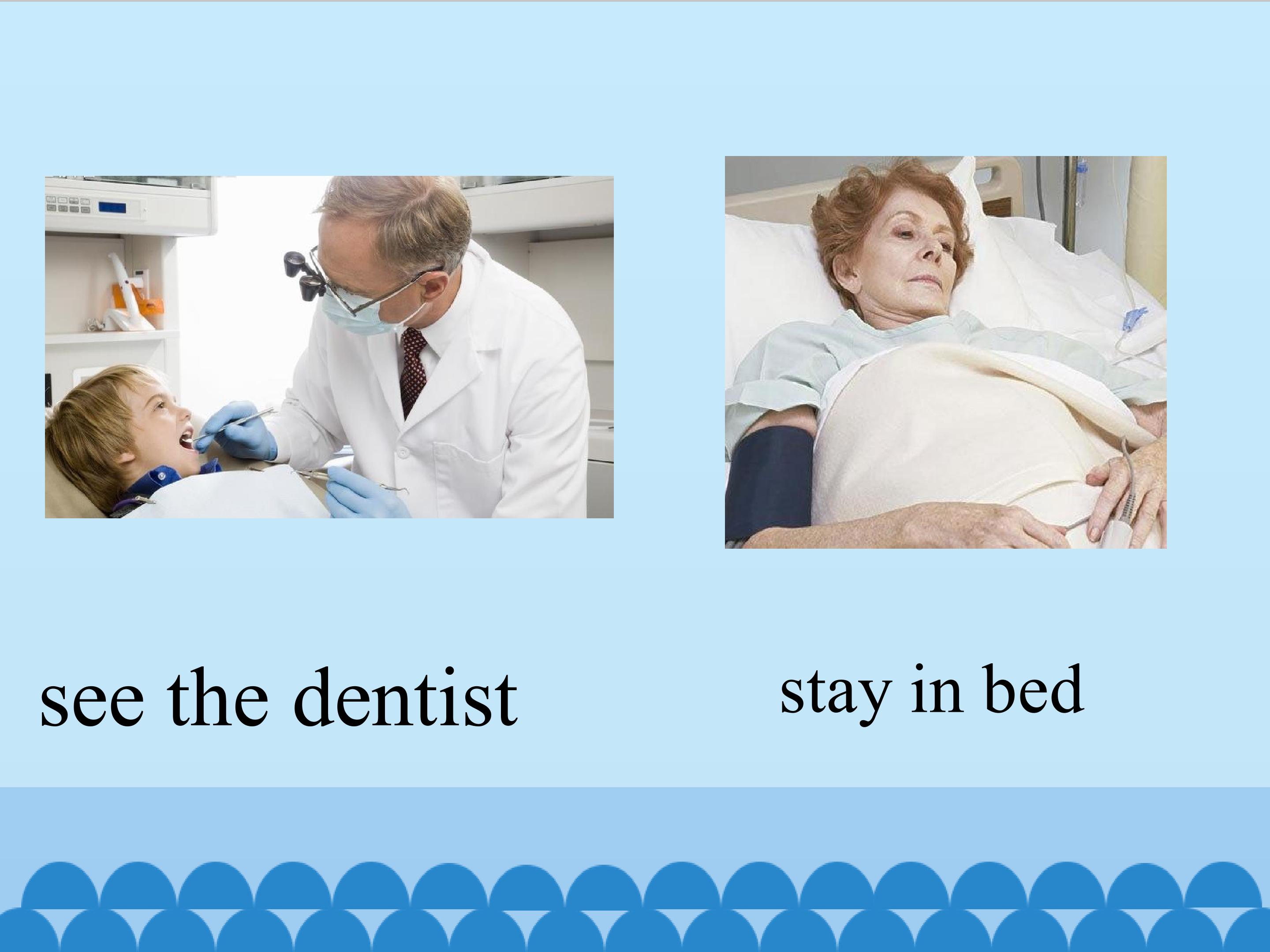 see the dentist

stay in bed